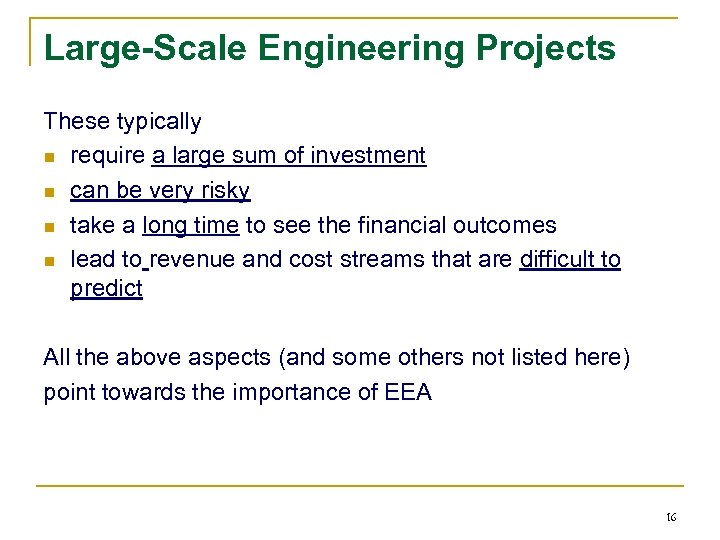 Large-Scale Engineering Projects

These typically

- require a large sum of investment
- can be very risky
- take a long time to see the financial outcomes
- lead to revenue and cost streams that are difficult to predict

All the above aspects (and some others not listed here) point towards the importance of EEA

16